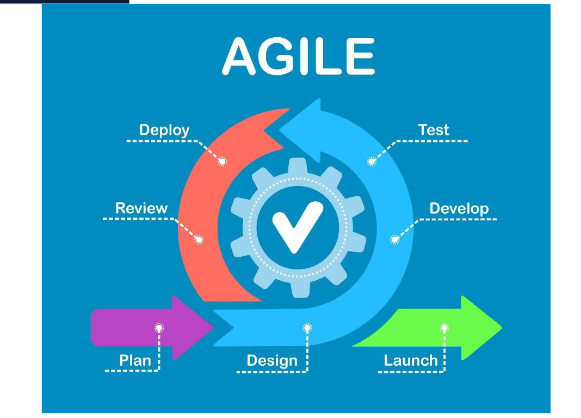 AGILE

Deploy

Test

Review

Develop

Plan

Design

Launch